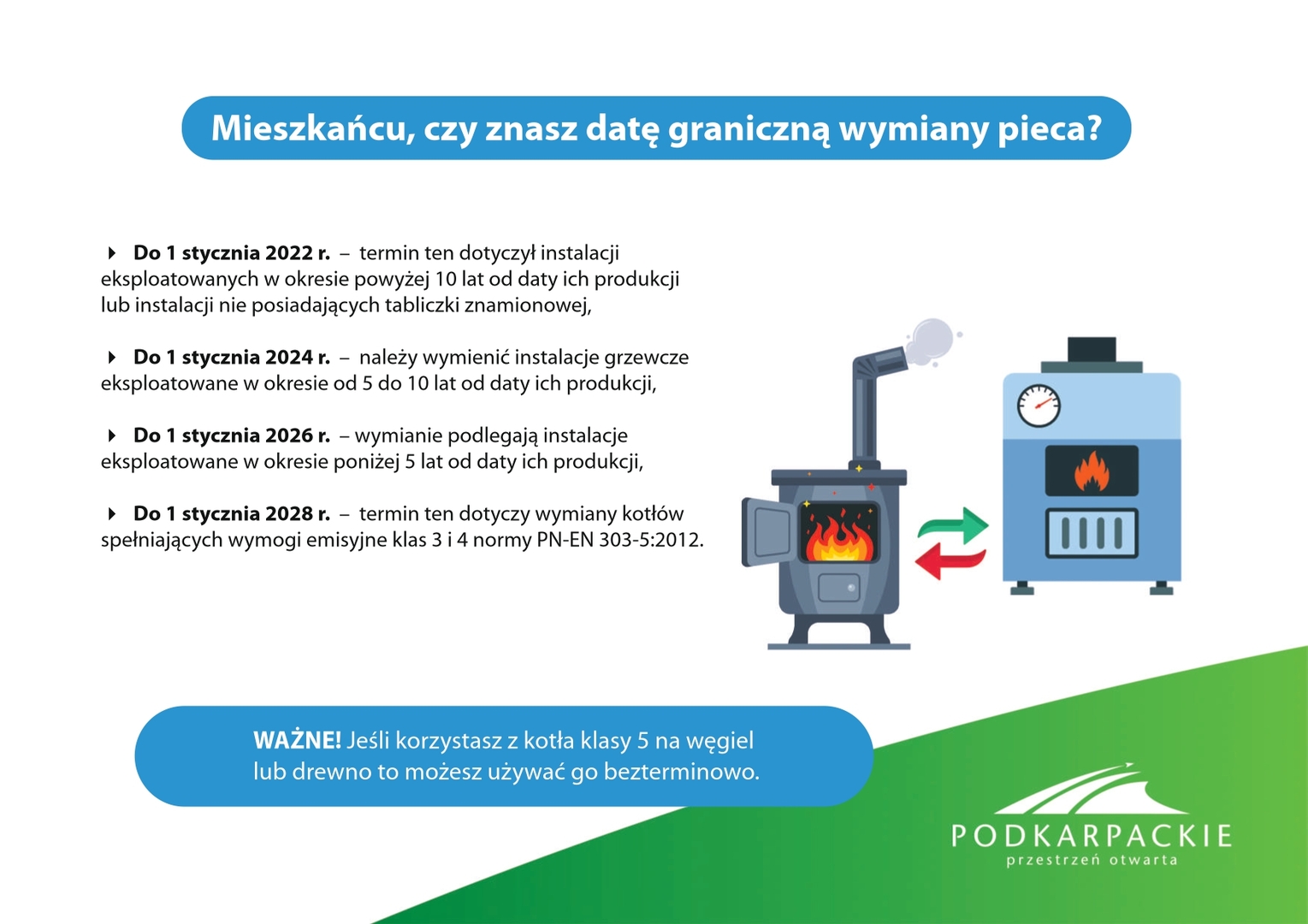 Mieszkańcu, czy znasz datę graniczną wymiany pieca?

Do 1 stycznia 2022 r. – termin ten dotyczył instalacji eksploatowanych w okresie powyżej 10 lat od daty ich produkcji lub instalacji nie posiadających tabliczki znamionowej,

Do 1 stycznia 2024 r. – należy wymienić instalacje grzewcze eksploatowane w okresie od 5 do 10 lat od daty ich produkcji,

Do 1 stycznia 2026 r. – wymianie podlegają instalacje eksploatowane w okresie poniżej 5 lat od daty ich produkcji,

Do 1 stycznia 2028 r. – termin ten dotyczy wymiany kotłów spełniających wymogi emisyjne klas 3 i 4 normy PN-EN 303-5:2012.

WAŻNE! Jeśli korzystasz z kotła klasy 5 na węgiel lub drewno to możesz używać go bezterminowo.

PODKARPACKIE
przestrzeń otwarta